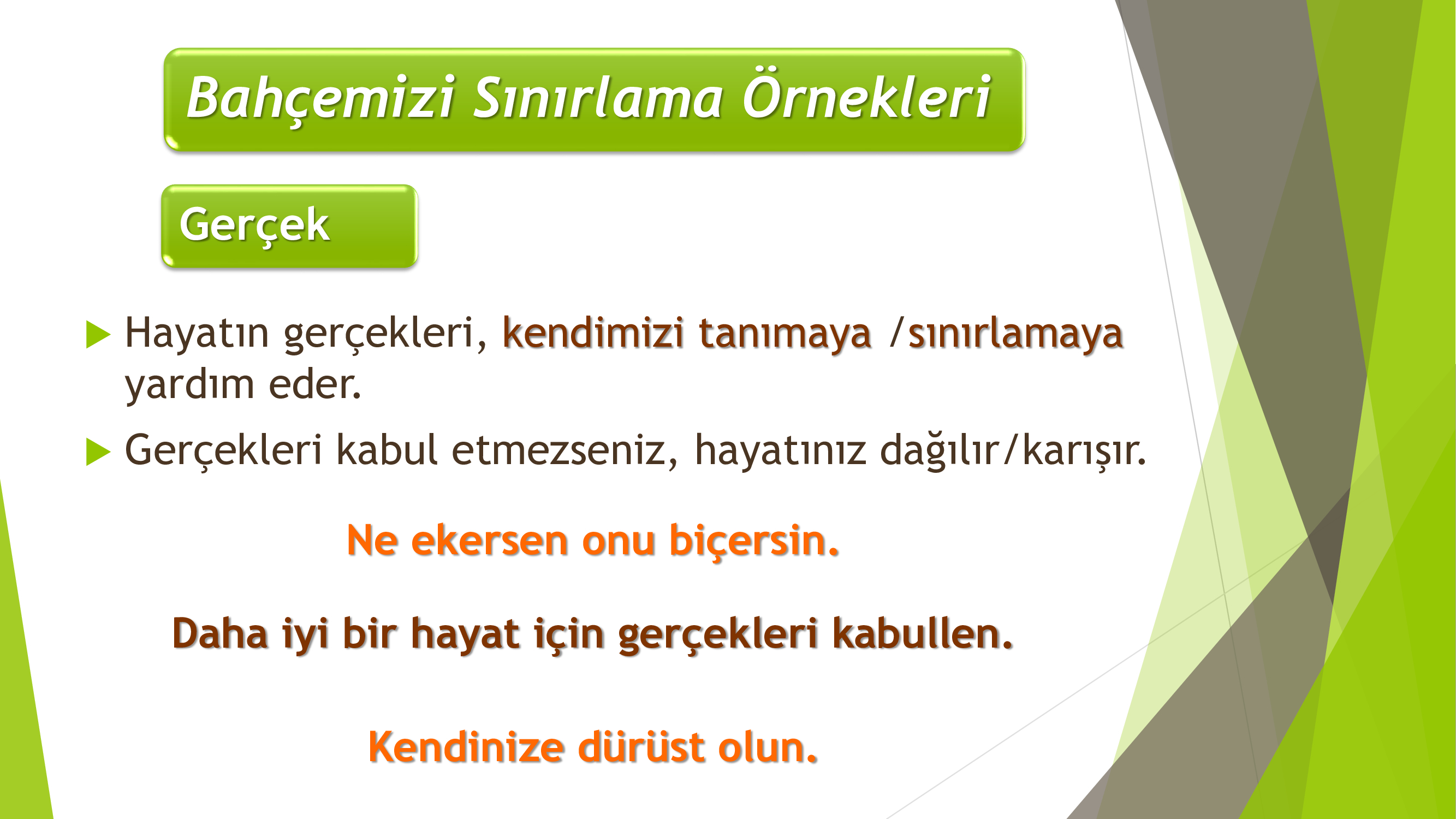 Bahçemizi Sınırlama Örnekleri

Gerçek

Hayatın gerçekleri, kendimizi tanımaya /sınırlamaya yardım eder.

Gerçekleri kabul etmezseniz, hayatınız dağılır/karışır.

Ne ekersen onu biçersin.

Daha iyi bir hayat için gerçekleri kabullen.

Kendinize dürüst olun.